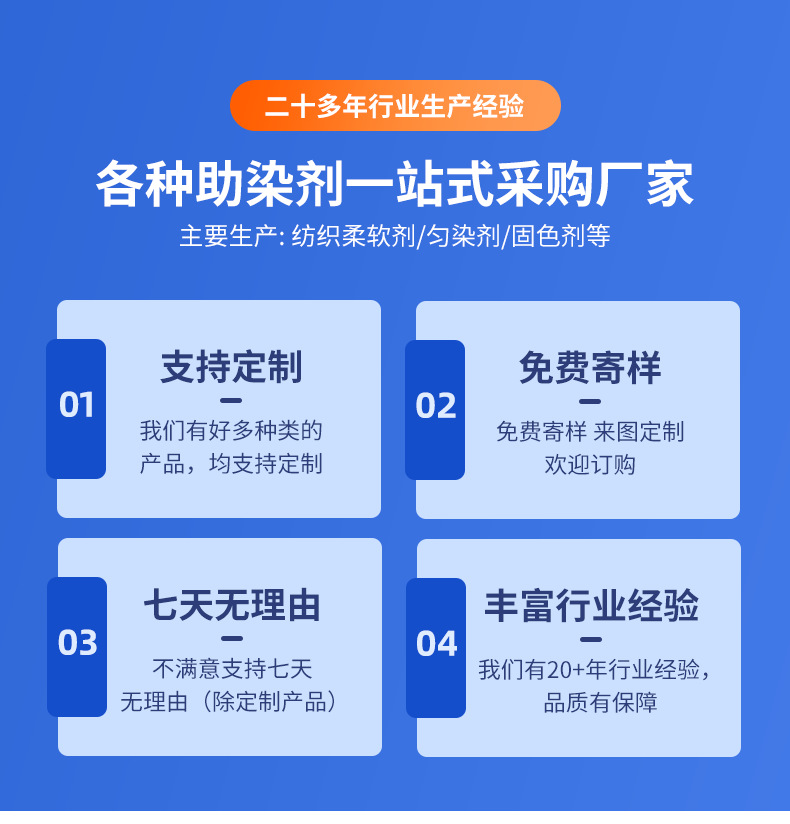 二十多年行业生产经验

各种助染剂一站式采购厂家

主要生产: 纺织柔软剂/匀染剂/固色剂等

01

支持定制

我们有好多种类的产品，均支持定制

02

免费寄样

免费寄样 来图定制 欢迎订购

03

七天无理由

不满意支持七天无理由（除定制产品）

04

丰富行业经验

我们有20+年行业经验，品质有保障